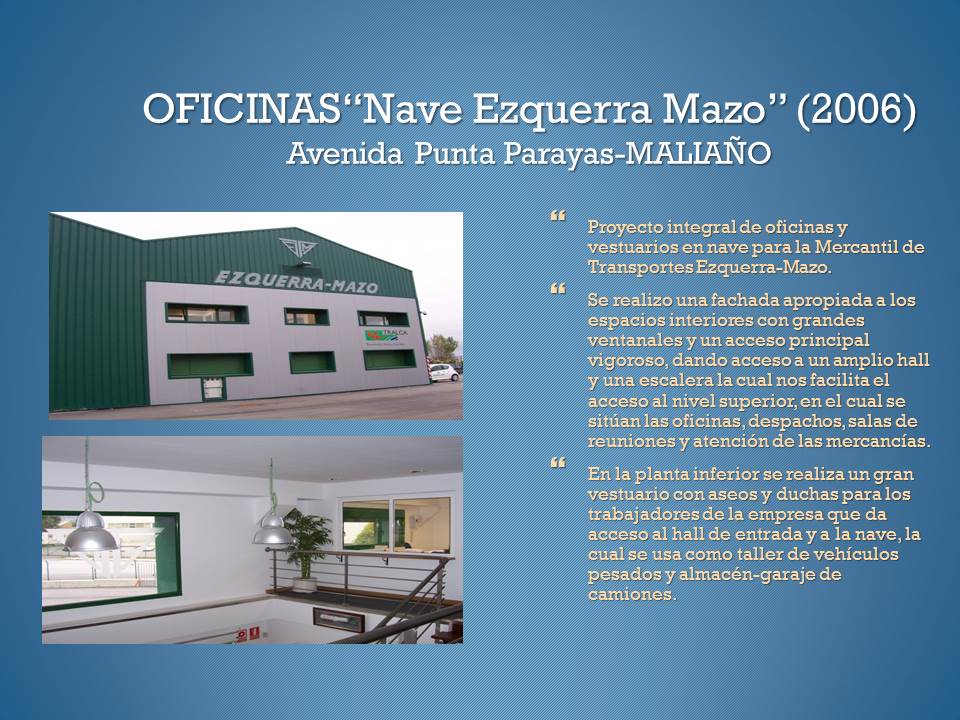 OFICINAS“Nave Ezquerra Mazo” (2006)
Avenida Punta Parayas-MALIAÑO

EZQUERRA-MAZO

TRALCA

Proyecto integral de oficinas y vestuarios en nave para la Mercantil de Transportes Ezquerra-Mazo.

Se realizo una fachada apropiada a los espacios interiores con grandes ventanales y un acceso principal vigoroso, dando acceso a un amplio hall y una escalera la cual nos facilita el acceso al nivel superior, en el cual se sitúan las oficinas, despachos, salas de reuniones y atención de las mercancías.

En la planta inferior se realiza un gran vestuario con aseos y duchas para los trabajadores de la empresa que da acceso al hall de entrada y a la nave, la cual se usa como taller de vehículos pesados y almacén-garaje de camiones.